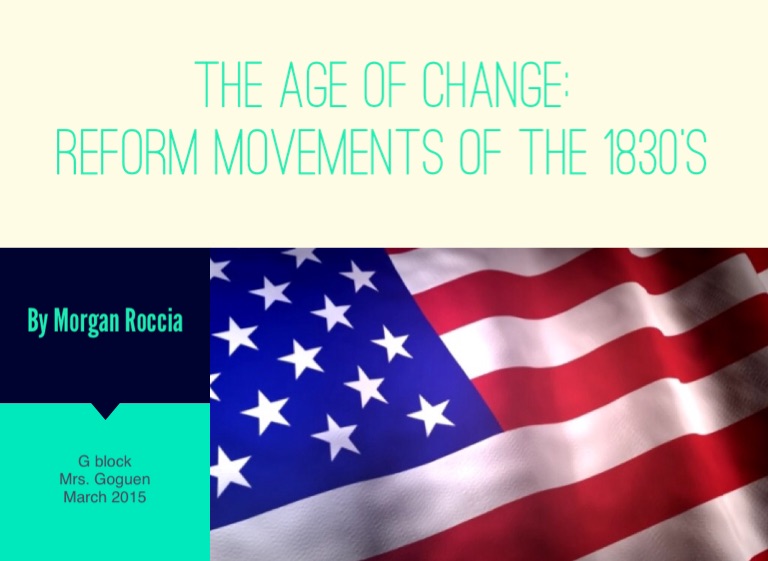 THE AGE OF CHANGE:
REFORM MOVEMENTS OF THE 1830'S

By Morgan Roccia

G block
Mrs. Goguen
March 2015